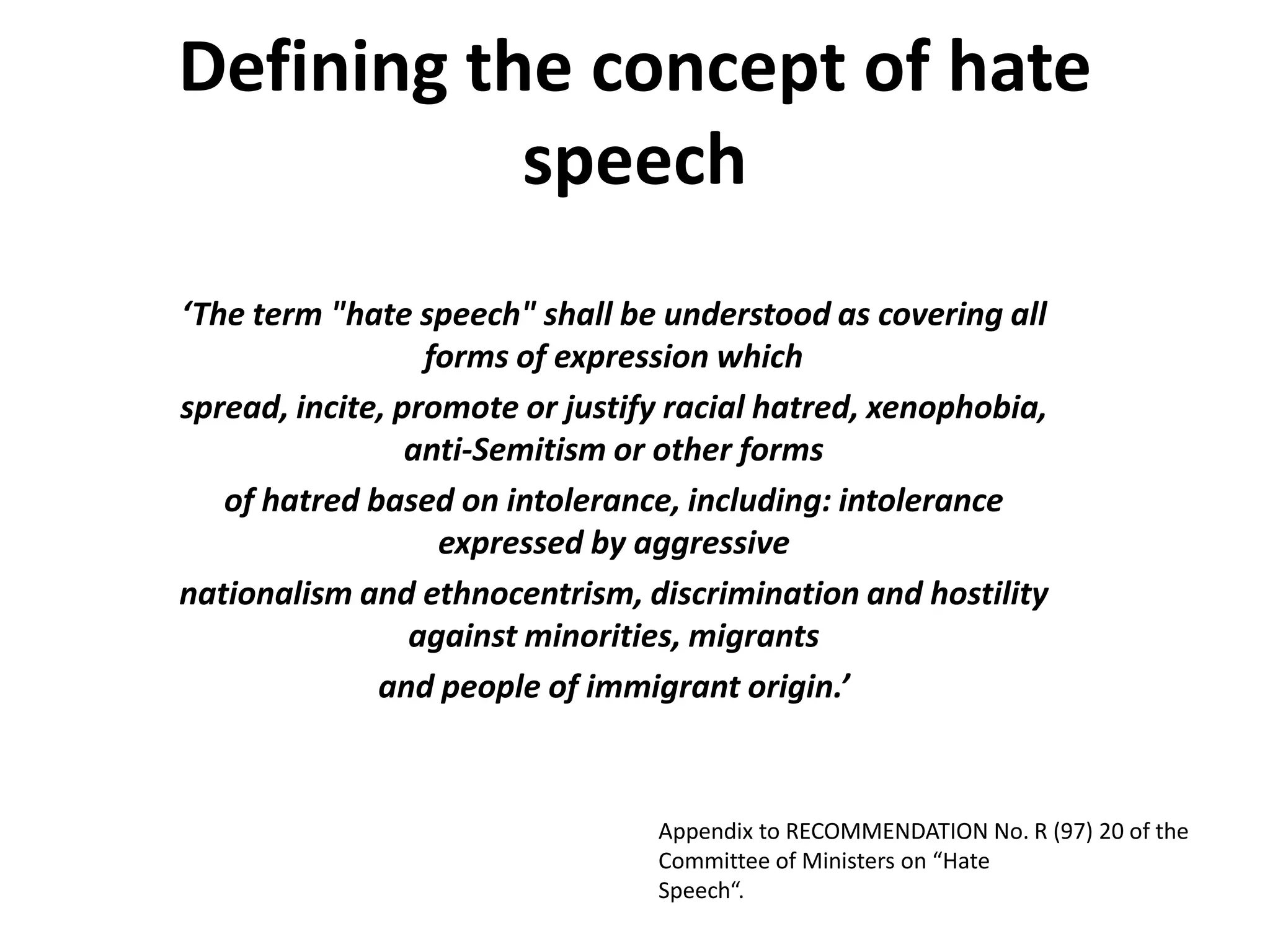 Defining the concept of hate speech

‘The term "hate speech" shall be understood as covering all forms of expression which

spread, incite, promote or justify racial hatred, xenophobia, anti-Semitism or other forms

of hatred based on intolerance, including: intolerance expressed by aggressive

nationalism and ethnocentrism, discrimination and hostility against minorities, migrants

and people of immigrant origin.’

Appendix to RECOMMENDATION No. R (97) 20 of the Committee of Ministers on “Hate Speech“.